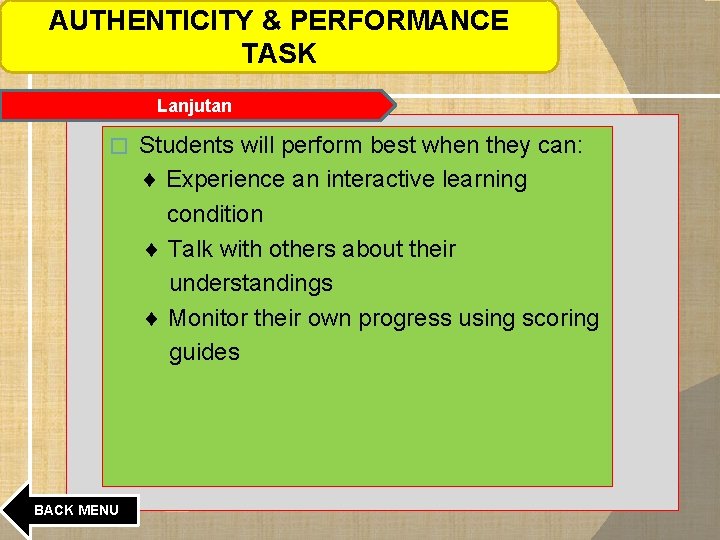 AUTHENTICITY & PERFORMANCE TASK

Lanjutan

□ Students will perform best when they can:
♦ Experience an interactive learning condition
♦ Talk with others about their understandings
♦ Monitor their own progress using scoring guides

BACK MENU